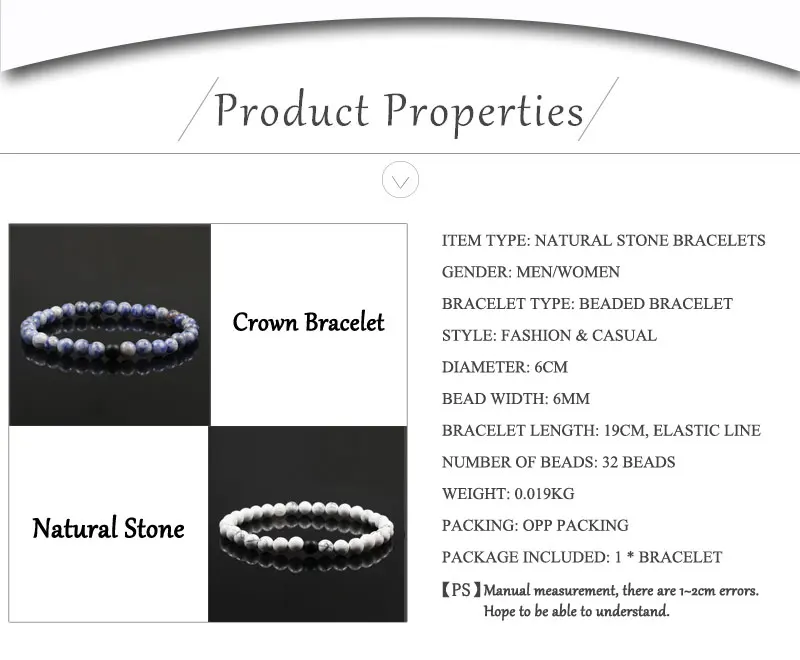 Product Properties

Crown Bracelet

Natural Stone

ITEM TYPE: NATURAL STONE BRACELETS

GENDER: MEN/WOMEN

BRACELET TYPE: BEADED BRACELET

STYLE: FASHION & CASUAL

DIAMETER: 6CM

BEAD WIDTH: 6MM

BRACELET LENGTH: 19CM, ELASTIC LINE

NUMBER OF BEADS: 32 BEADS

WEIGHT: 0.019KG

PACKING: OPP PACKING

PACKAGE INCLUDED: 1 * BRACELET

【PS】Manual measurement, there are 1~2cm errors. Hope to be able to understand.